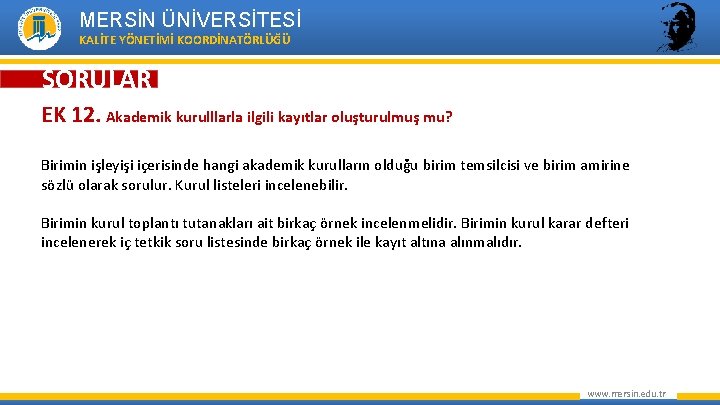 MERSİN ÜNİVERSİTESİ
KALİTE YÖNETİMİ KOORDİNATÖRLÜĞÜ

SORULAR

EK 12. Akademik kurulllarla ilgili kayıtlar oluşturulmuş mu?

Birimin işleyişi içerisinde hangi akademik kurulların olduğu birim temsilcisi ve birim amirine sözlü olarak sorulur. Kurul listeleri incelenebilir.

Birimin kurul toplantı tutanakları ait birkaç örnek incelenmelidir. Birimin kurul karar defteri incelenerek iç tetkik soru listesinde birkaç örnek ile kayıt altına alınmalıdır.

www.mersin.edu.tr